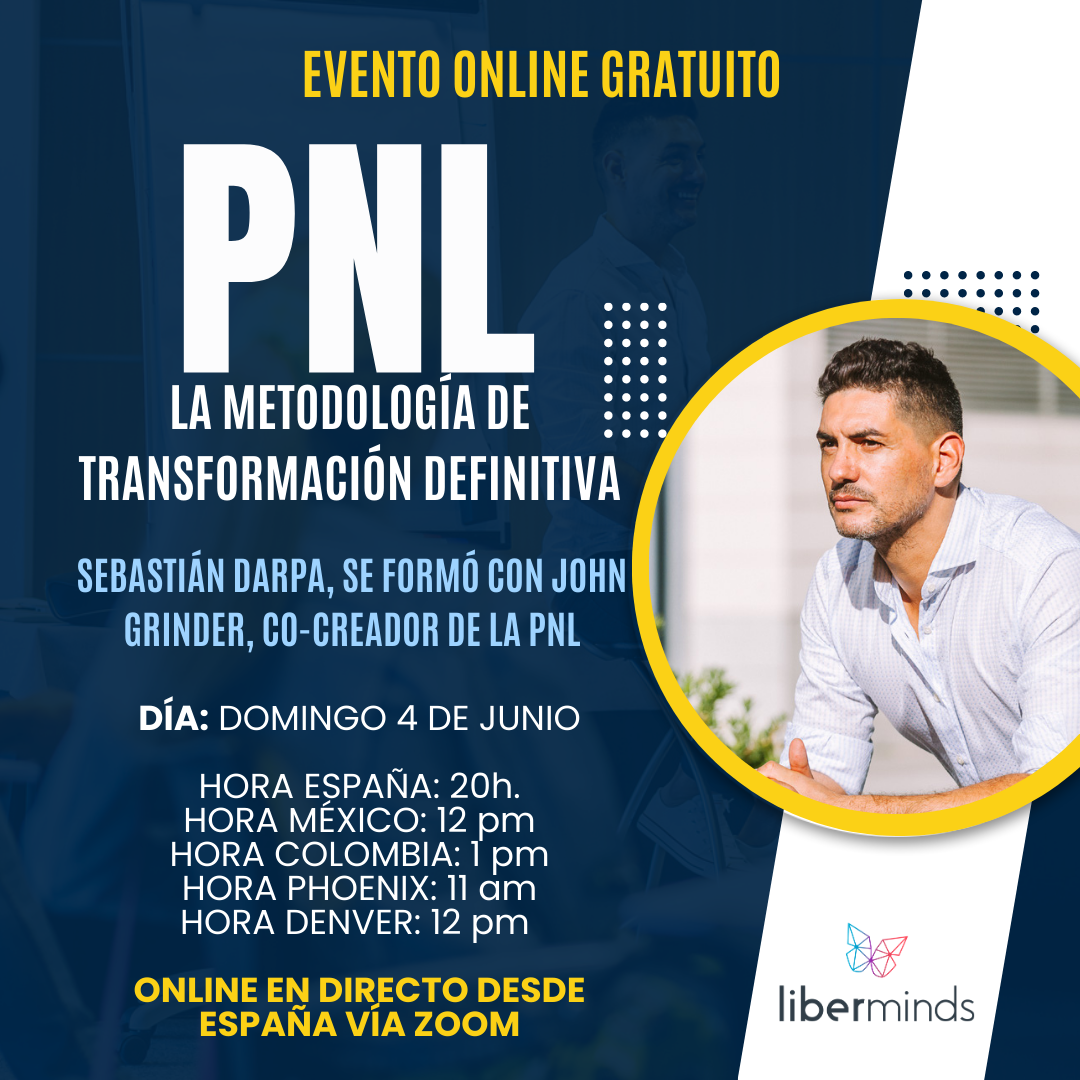 EVENTO ONLINE GRATUITO

PNL

LA METODOLOGÍA DE TRANSFORMACIÓN DEFINITIVA

SEBASTIÁN DARPA, SE FORMÓ CON JOHN GRINDER, CO-CREADOR DE LA PNL

DÍA: DOMINGO 4 DE JUNIO

HORA ESPAÑA: 20h.
HORA MÉXICO: 12 pm
HORA COLOMBIA: 1 pm
HORA PHOENIX: 11 am
HORA DENVER: 12 pm

ONLINE EN DIRECTO DESDE ESPAÑA VÍA ZOOM

liberminds